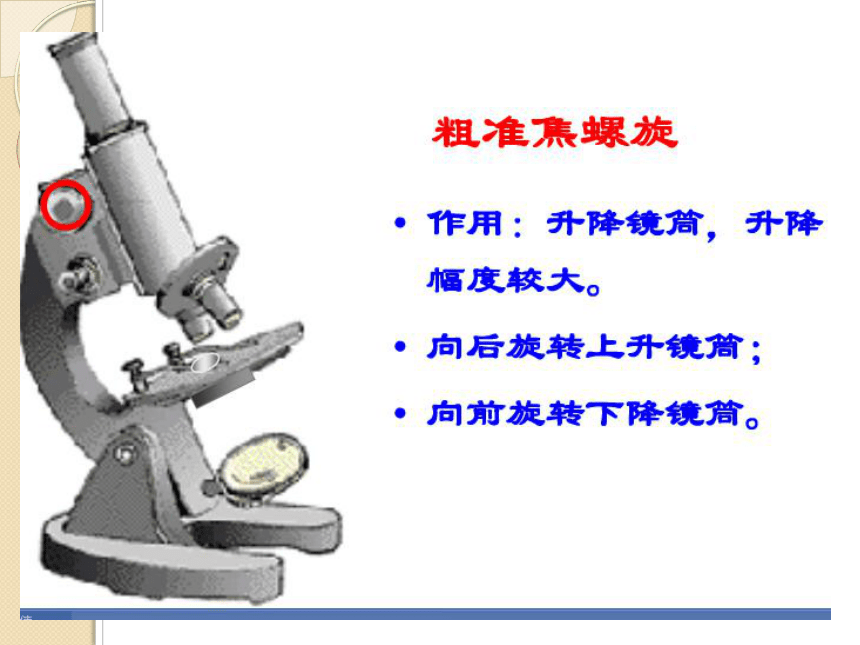 粗准焦螺旋

• 作用：升降镜筒，升降幅度较大。

• 向后旋转上升镜筒；

• 向前旋转下降镜筒。